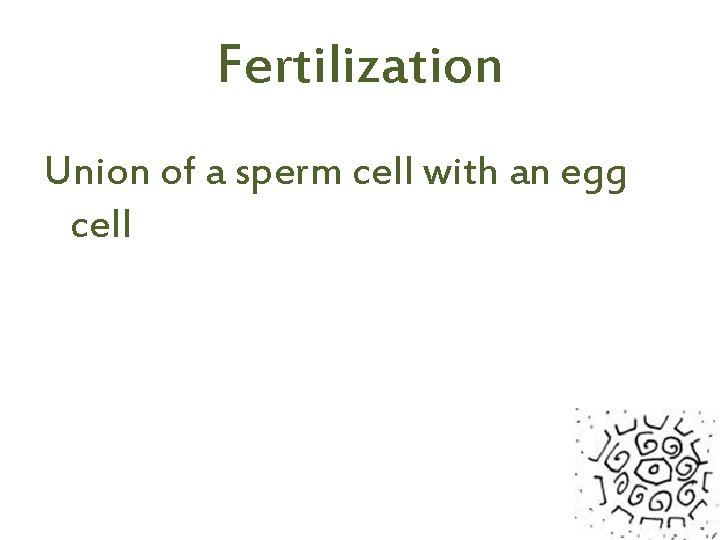 Fertilization

Union of a sperm cell with an egg cell